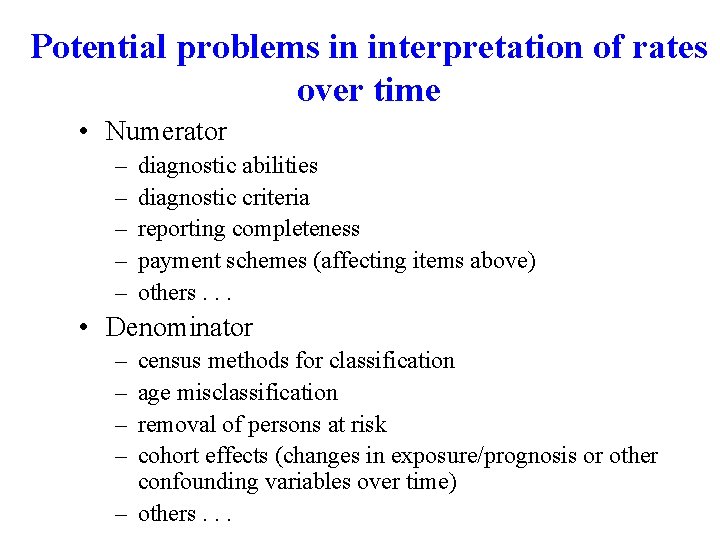 Potential problems in interpretation of rates over time

• Numerator
– diagnostic abilities
– diagnostic criteria
– reporting completeness
– payment schemes (affecting items above)
– others . . .

• Denominator
– census methods for classification
– age misclassification
– removal of persons at risk
– cohort effects (changes in exposure/prognosis or other confounding variables over time)
– others . . .